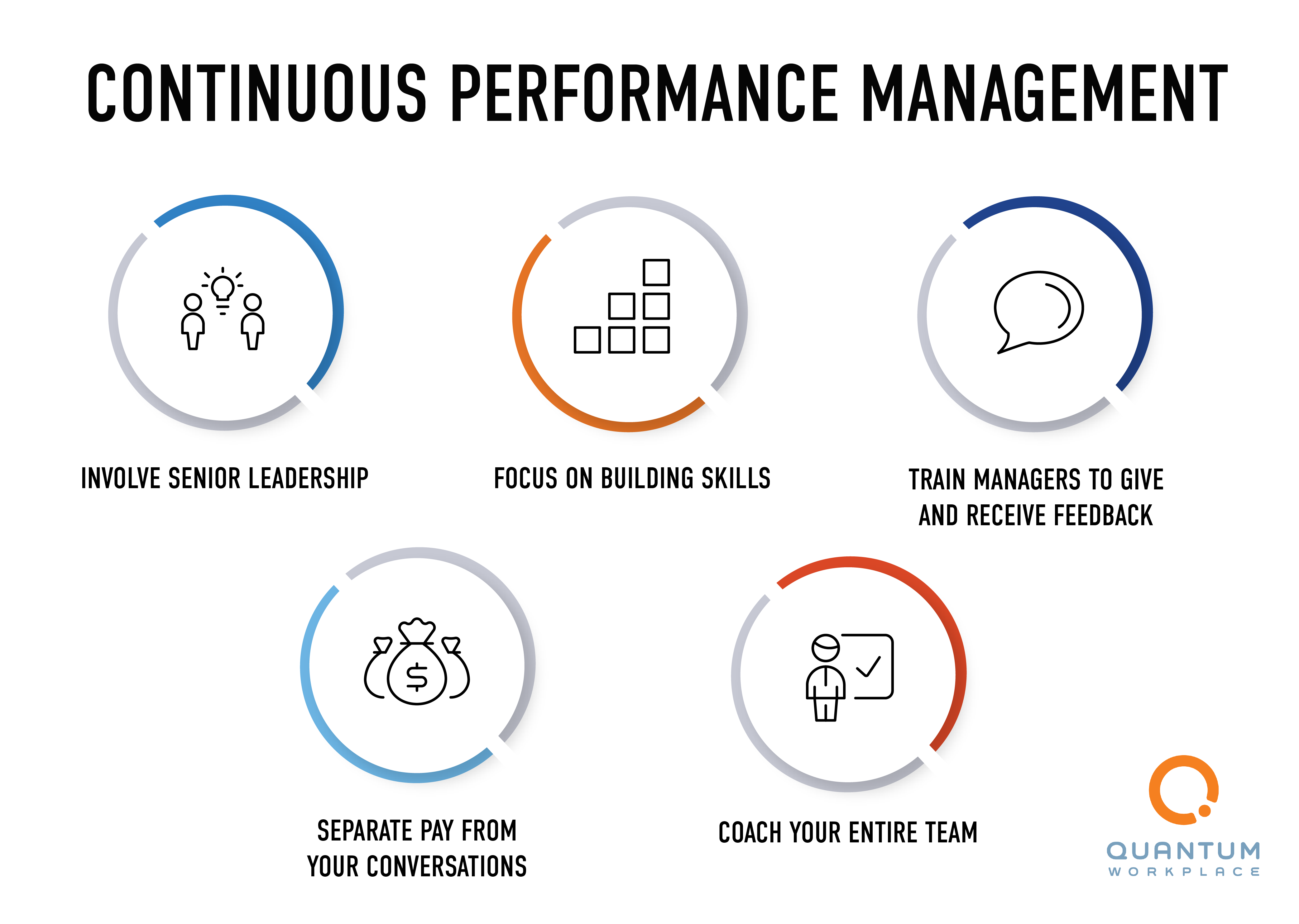 CONTINUOUS PERFORMANCE MANAGEMENT

INVOLVE SENIOR LEADERSHIP

FOCUS ON BUILDING SKILLS

TRAIN MANAGERS TO GIVE AND RECEIVE FEEDBACK

$

SEPARATE PAY FROM YOUR CONVERSATIONS

COACH YOUR ENTIRE TEAM

QUANTUM WORKPLACE